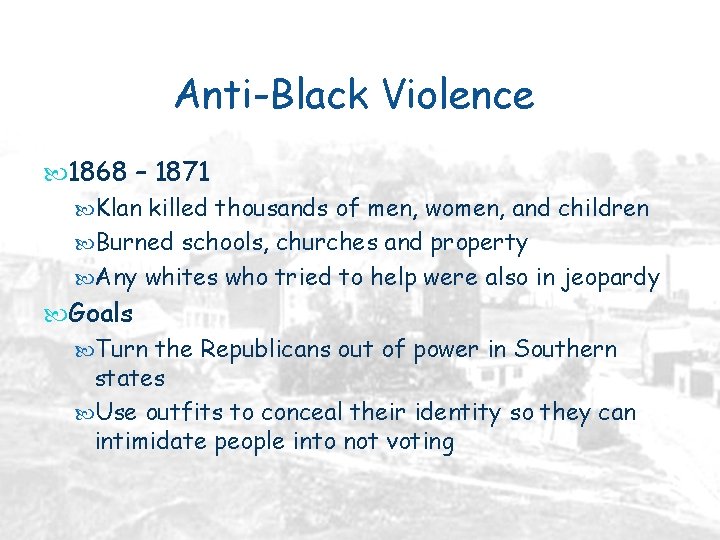 Anti-Black Violence

1868 – 1871

Klan killed thousands of men, women, and children

Burned schools, churches and property

Any whites who tried to help were also in jeopardy

Goals

Turn the Republicans out of power in Southern states

Use outfits to conceal their identity so they can intimidate people into not voting